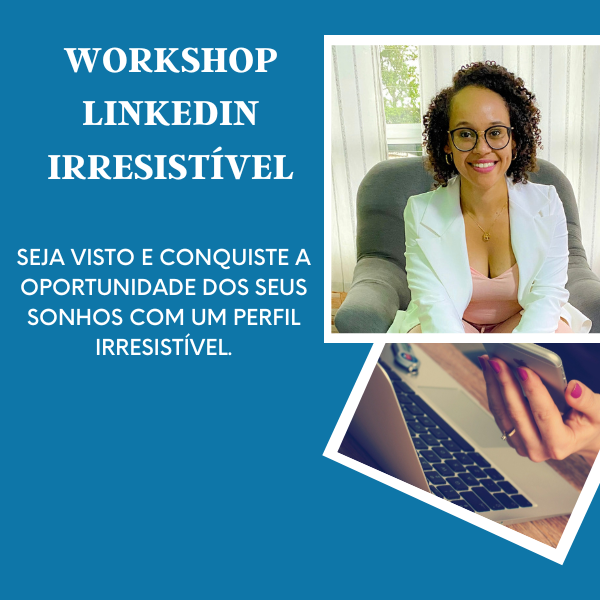 WORKSHOP LINKEDIN IRRESISTÍVEL

SEJA VISTO E CONQUISTE A OPORTUNIDADE DOS SEUS SONHOS COM UM PERFIL IRRESISTÍVEL.